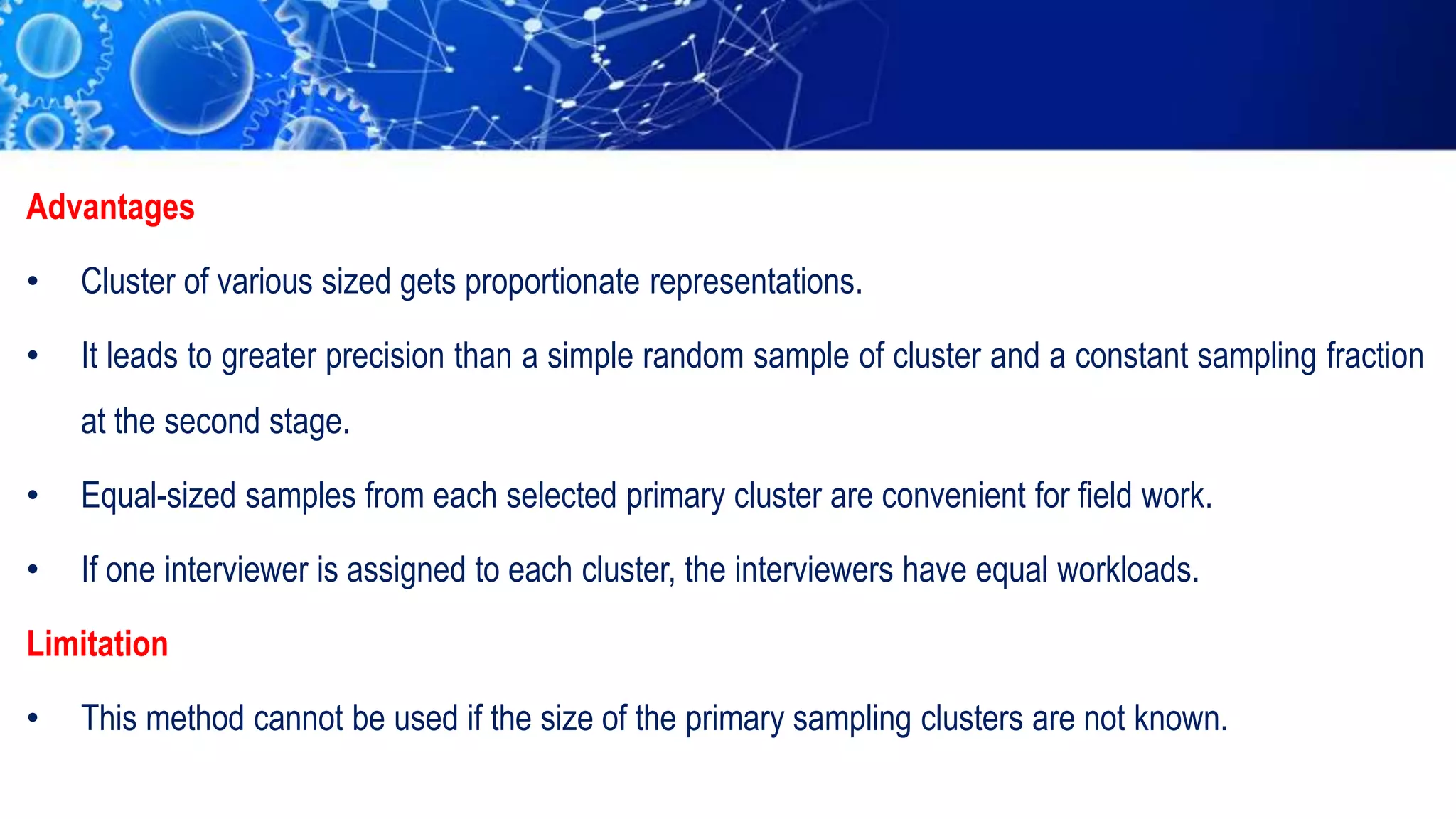 Advantages

• Cluster of various sized gets proportionate representations.

• It leads to greater precision than a simple random sample of cluster and a constant sampling fraction at the second stage.

• Equal-sized samples from each selected primary cluster are convenient for field work.

• If one interviewer is assigned to each cluster, the interviewers have equal workloads.

Limitation

• This method cannot be used if the size of the primary sampling clusters are not known.